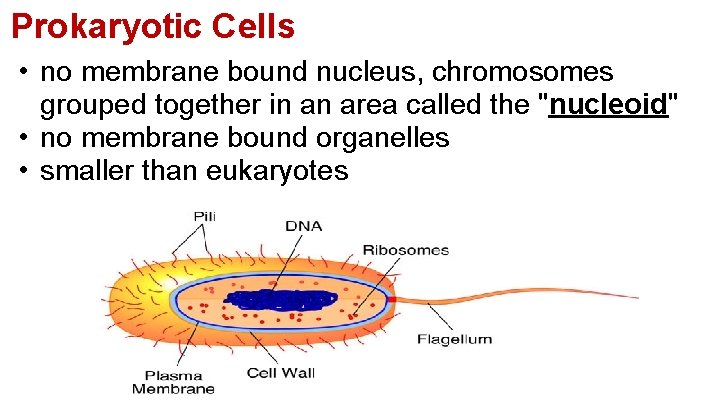 Prokaryotic Cells

• no membrane bound nucleus, chromosomes grouped together in an area called the "nucleoid"
• no membrane bound organelles
• smaller than eukaryotes

Pili
DNA
Ribosomes
Flagellum
Plasma Membrane
Cell Wall